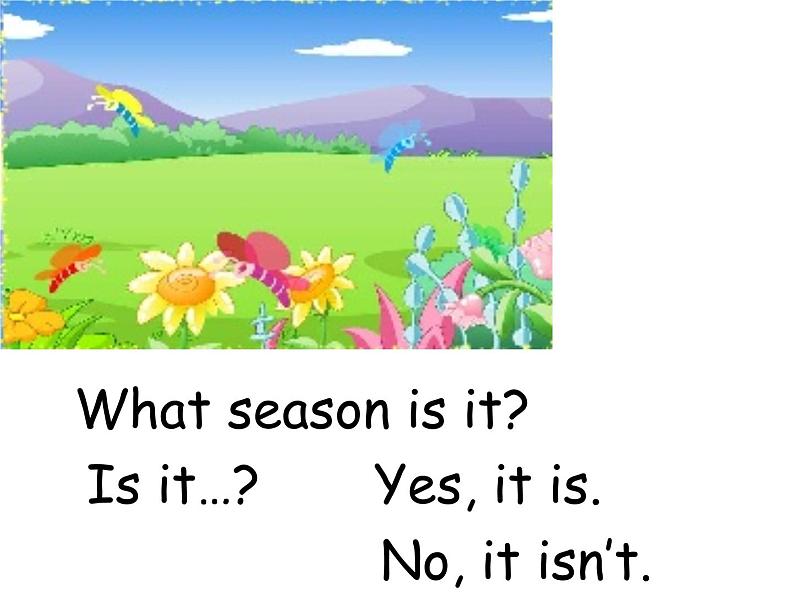 What season is it?

Is it…? Yes, it is.

No, it isn't.